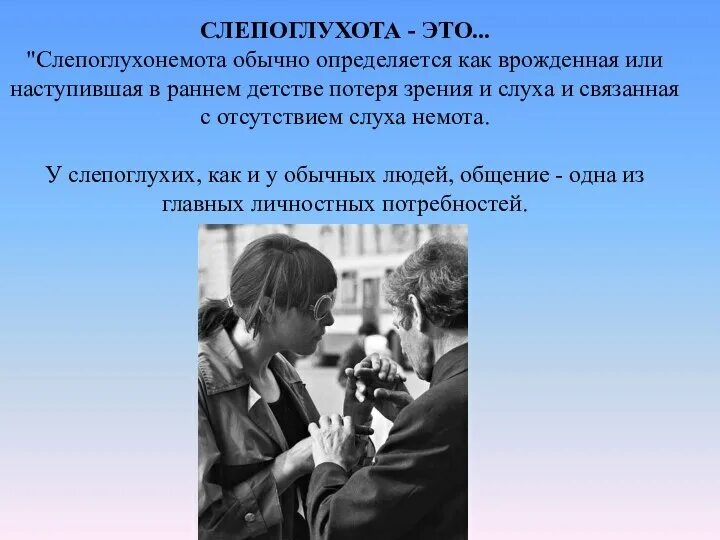 СЛЕПОГЛУХОТА - ЭТО...

"Слепоглухонемота обычно определяется как врожденная или наступившая в раннем детстве потеря зрения и слуха и связанная с отсутствием слуха немота.

У слепоглухих, как и у обычных людей, общение - одна из главных личностных потребностей.